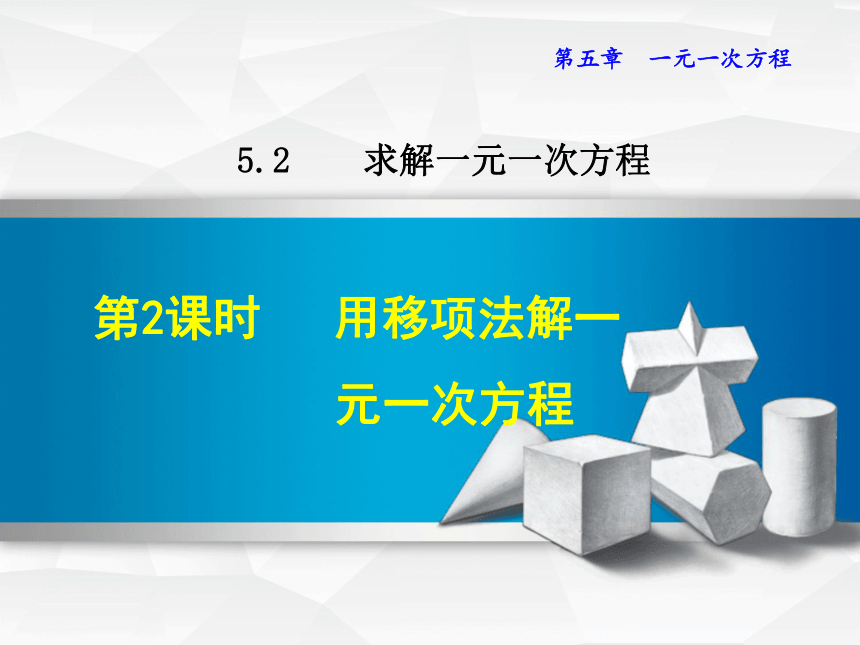 第五章　一元一次方程

5.2　　求解一元一次方程

第2课时　　用移项法解一元一次方程